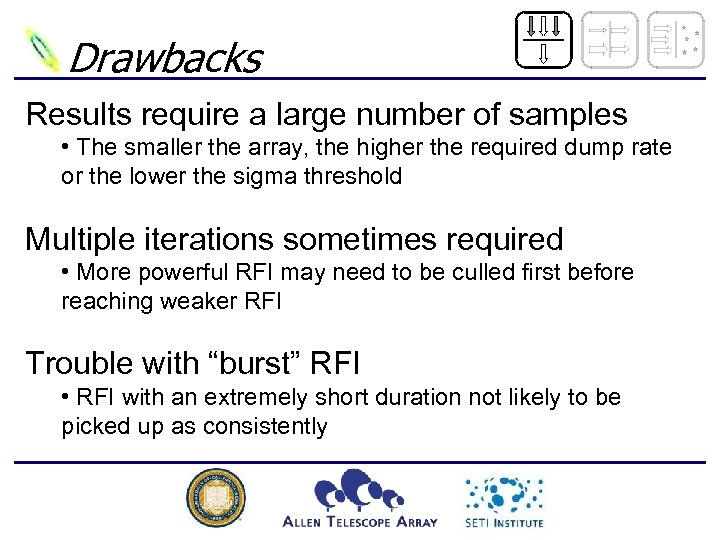 Drawbacks

Results require a large number of samples

• The smaller the array, the higher the required dump rate or the lower the sigma threshold

Multiple iterations sometimes required

• More powerful RFI may need to be culled first before reaching weaker RFI

Trouble with “burst” RFI

• RFI with an extremely short duration not likely to be picked up as consistently

ALLEN TELESCOPE ARRAY

SETI INSTITUTE